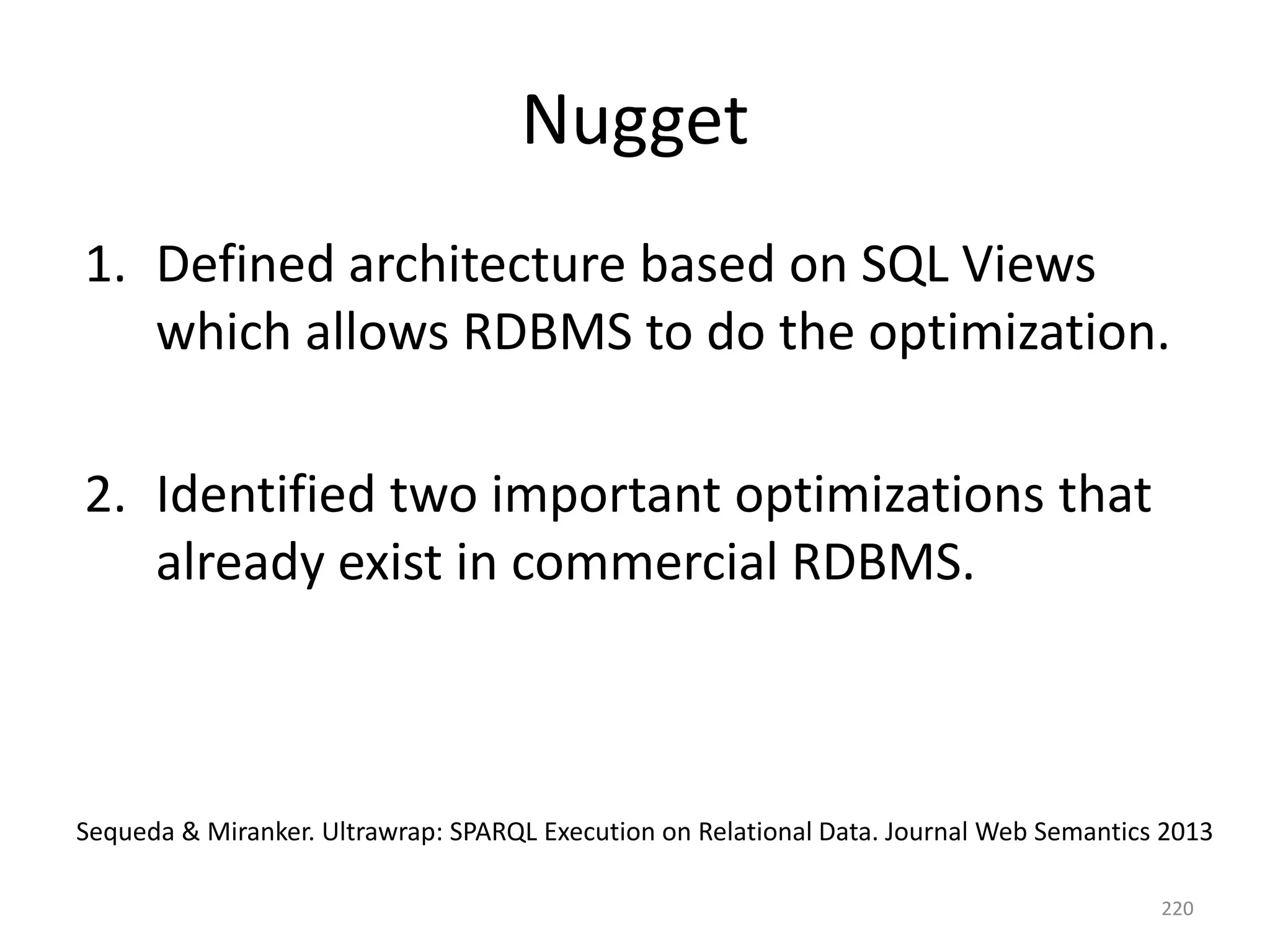 Nugget

1. Defined architecture based on SQL Views which allows RDBMS to do the optimization.

2. Identified two important optimizations that already exist in commercial RDBMS.

Sequeda & Miranker. Ultrawrap: SPARQL Execution on Relational Data. Journal Web Semantics 2013

220